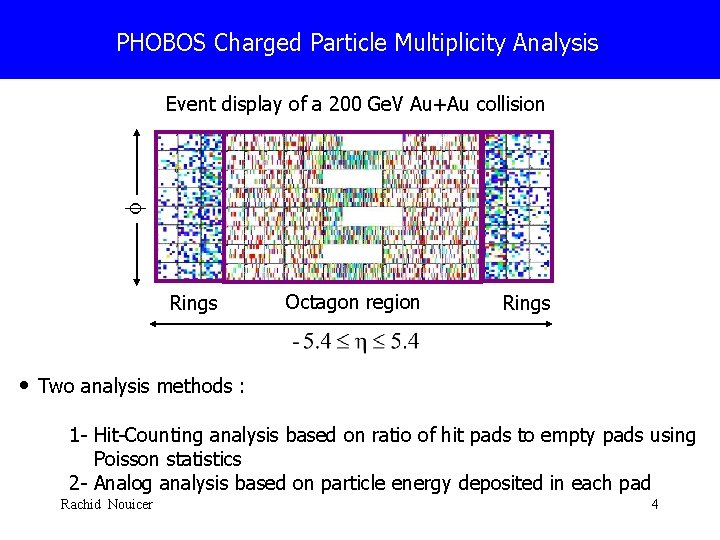 PHOBOS Charged Particle Multiplicity Analysis

Event display of a 200 GeV Au+Au collision

$\phi$

Rings

Octagon region

Rings

$-5.4 \leq \eta \leq 5.4$

• Two analysis methods :

1- Hit-Counting analysis based on ratio of hit pads to empty pads using Poisson statistics
2- Analog analysis based on particle energy deposited in each pad

Rachid Nouicer

4